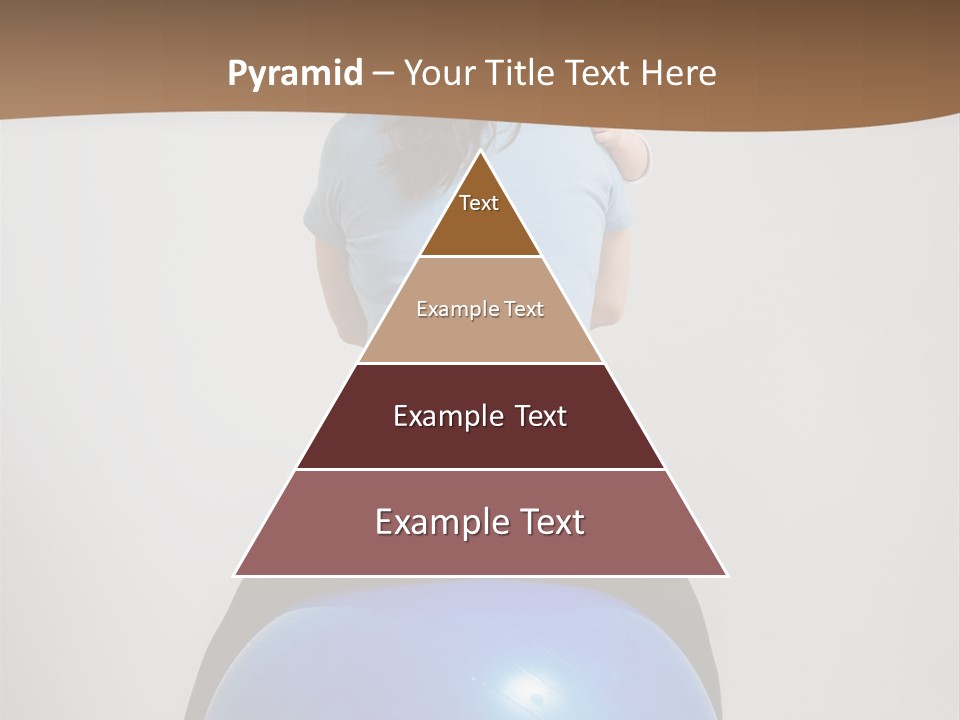 Pyramid – Your Title Text Here

Text

Example Text

Example Text

Example Text